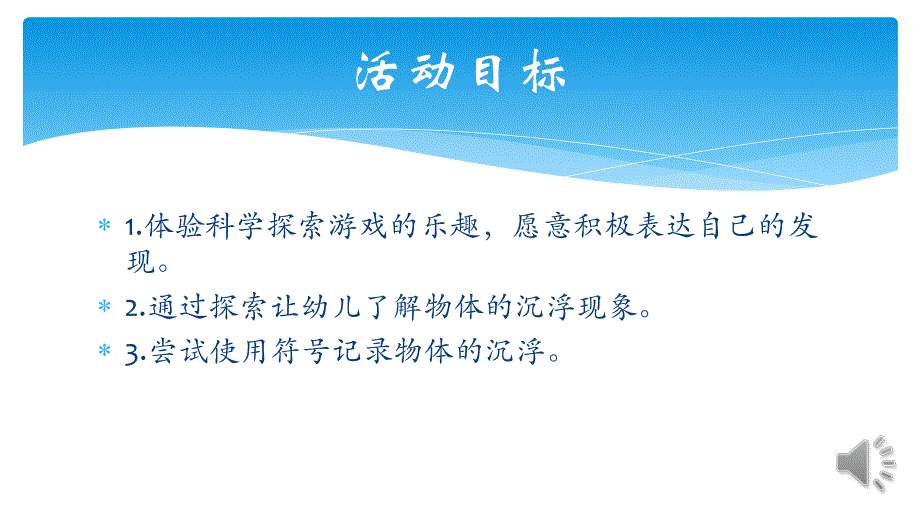 活动目标

* 1.体验科学探索游戏的乐趣，愿意积极表达自己的发现。
* 2.通过探索让幼儿了解物体的沉浮现象。
* 3.尝试使用符号记录物体的沉浮。